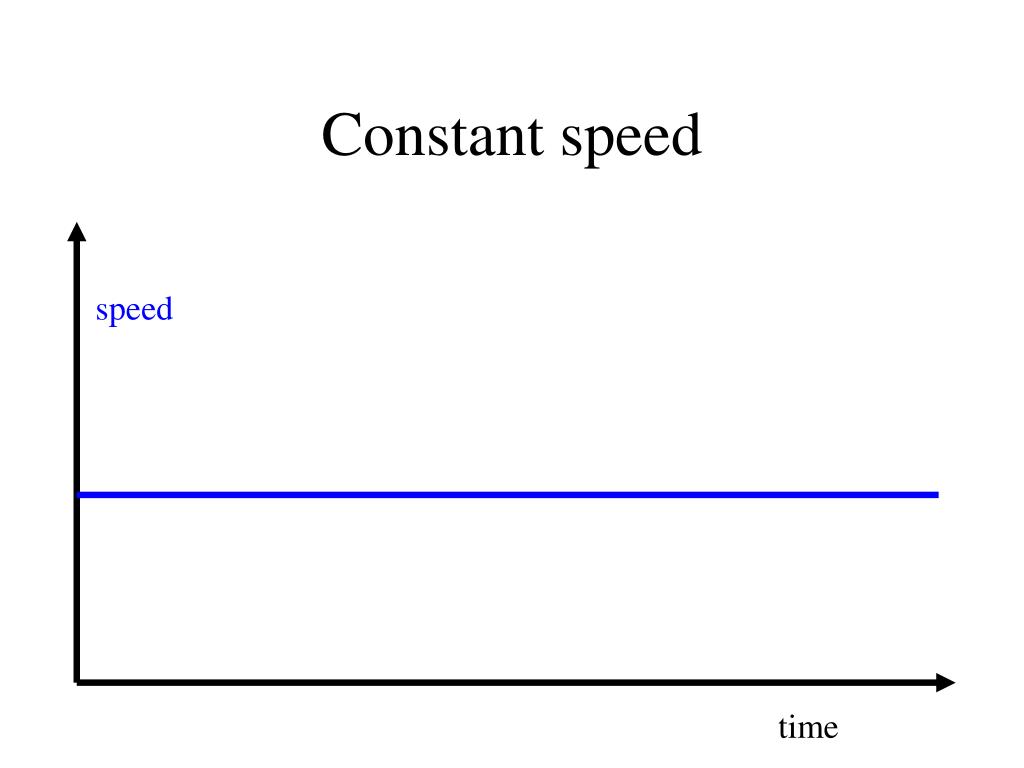 Constant speed

speed

time